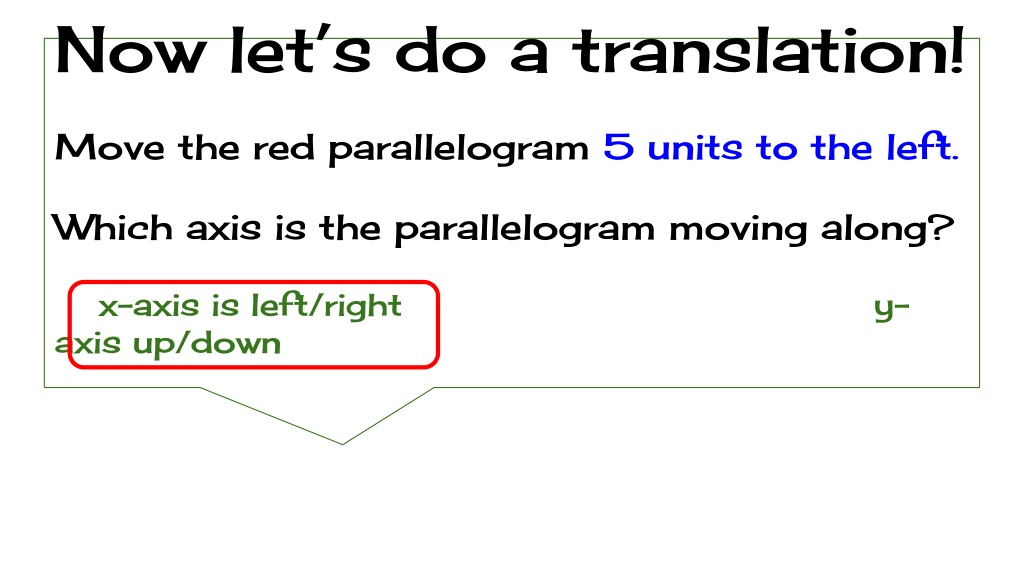 Now let's do a translation!

Move the red parallelogram 5 units to the left.

Which axis is the parallelogram moving along?

x-axis is left/right y-axis up/down